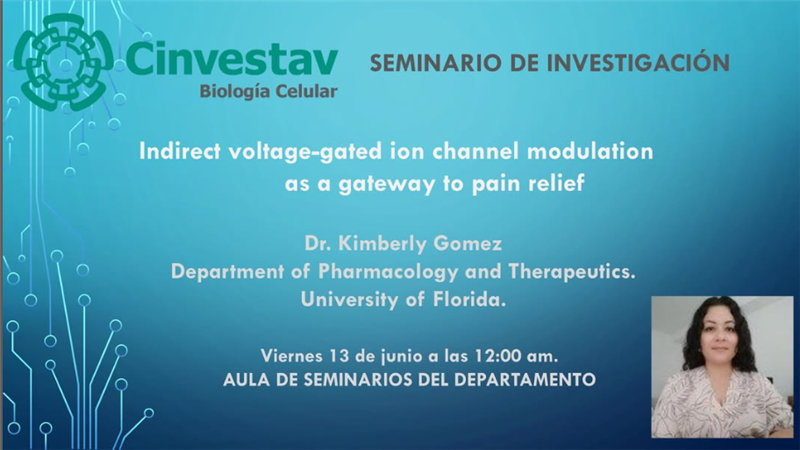 Cinvestav
Biología Celular

SEMINARIO DE INVESTIGACIÓN

Indirect voltage-gated ion channel modulation as a gateway to pain relief

Dr. Kimberly Gomez
Department of Pharmacology and Therapeutics.
University of Florida.

Viernes 13 de junio a las 12:00 am.
AULA DE SEMINARIOS DEL DEPARTAMENTO